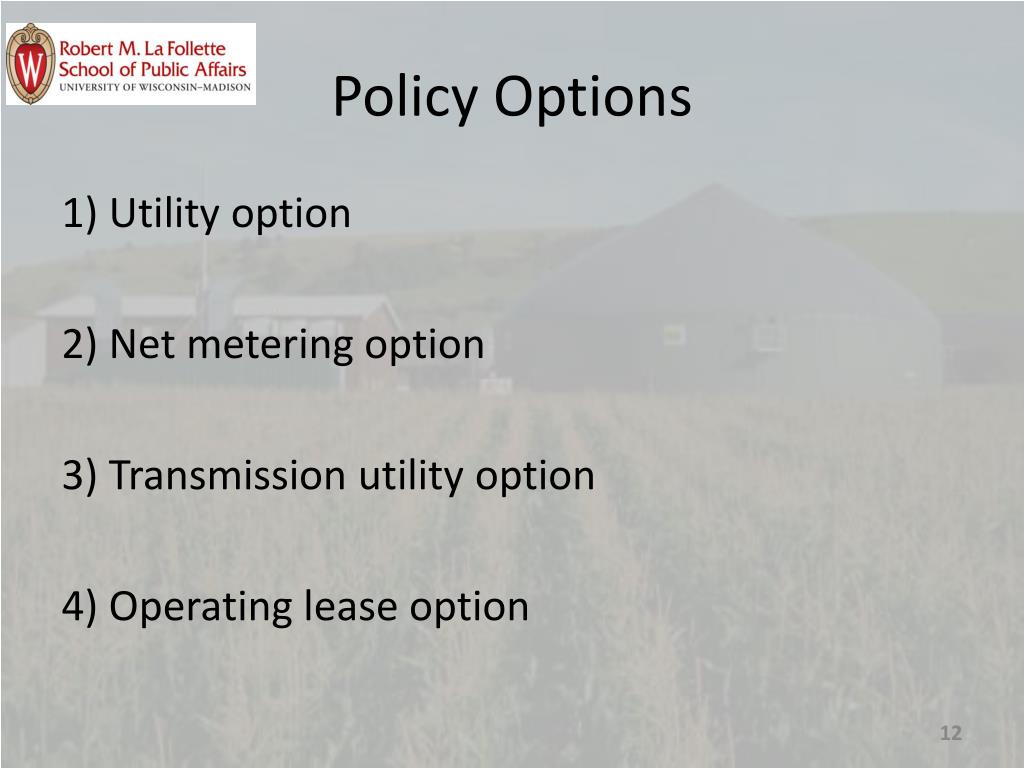 W
Robert M. La Follette
School of Public Affairs
UNIVERSITY OF WISCONSIN–MADISON

Policy Options

1) Utility option

2) Net metering option

3) Transmission utility option

4) Operating lease option

12